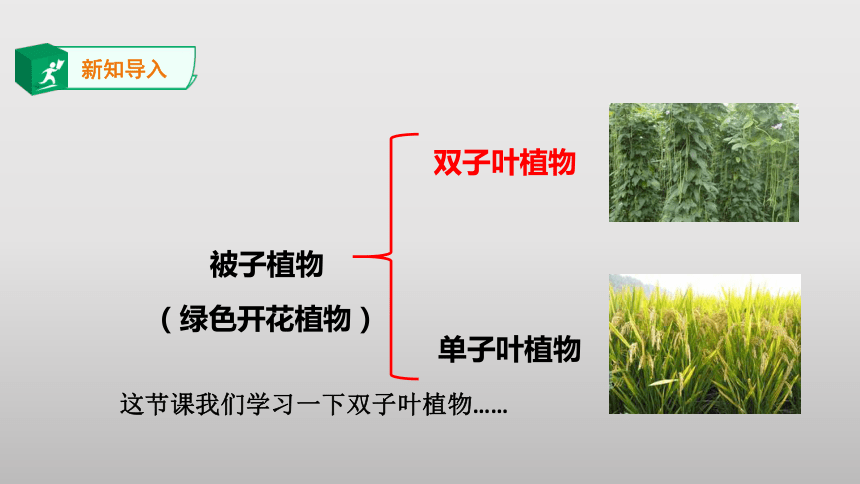 新知导入

被子植物
（绿色开花植物）

双子叶植物

单子叶植物

这节课我们学习一下双子叶植物……